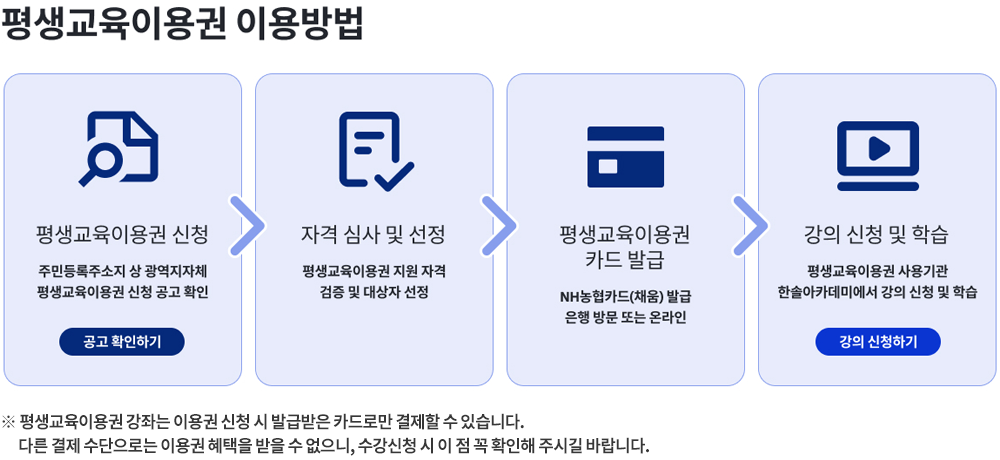 평생교육이용권 이용방법

평생교육이용권 신청

주민등록주소지 상 광역지자체 평생교육이용권 신청 공고 확인

공고 확인하기

자격 심사 및 선정

평생교육이용권 지원 자격 검증 및 대상자 선정

평생교육이용권 카드 발급

NH농협카드(채움) 발급 은행 방문 또는 온라인

강의 신청 및 학습

평생교육이용권 사용기관 한솔아카데미에서 강의 신청 및 학습

강의 신청하기

※ 평생교육이용권 강좌는 이용권 신청 시 발급받은 카드로만 결제할 수 있습니다.
다른 결제 수단으로는 이용권 혜택을 받을 수 없으니, 수강신청 시 이 점 꼭 확인해 주시길 바랍니다.